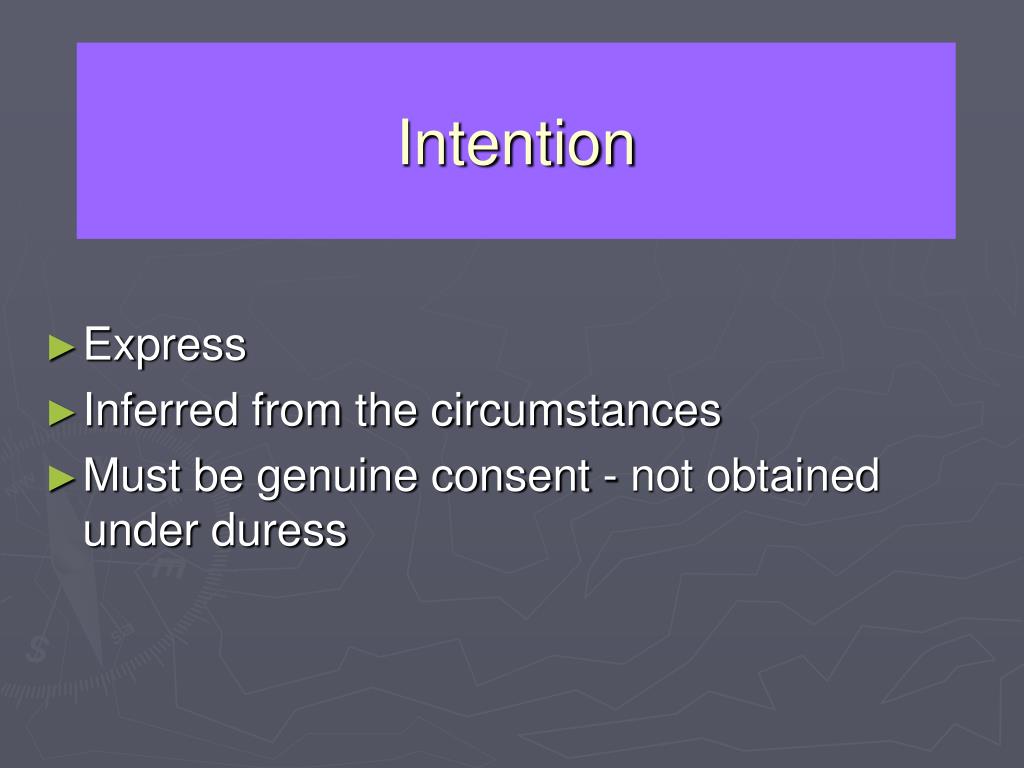 Intention

► Express
► Inferred from the circumstances
► Must be genuine consent - not obtained under duress